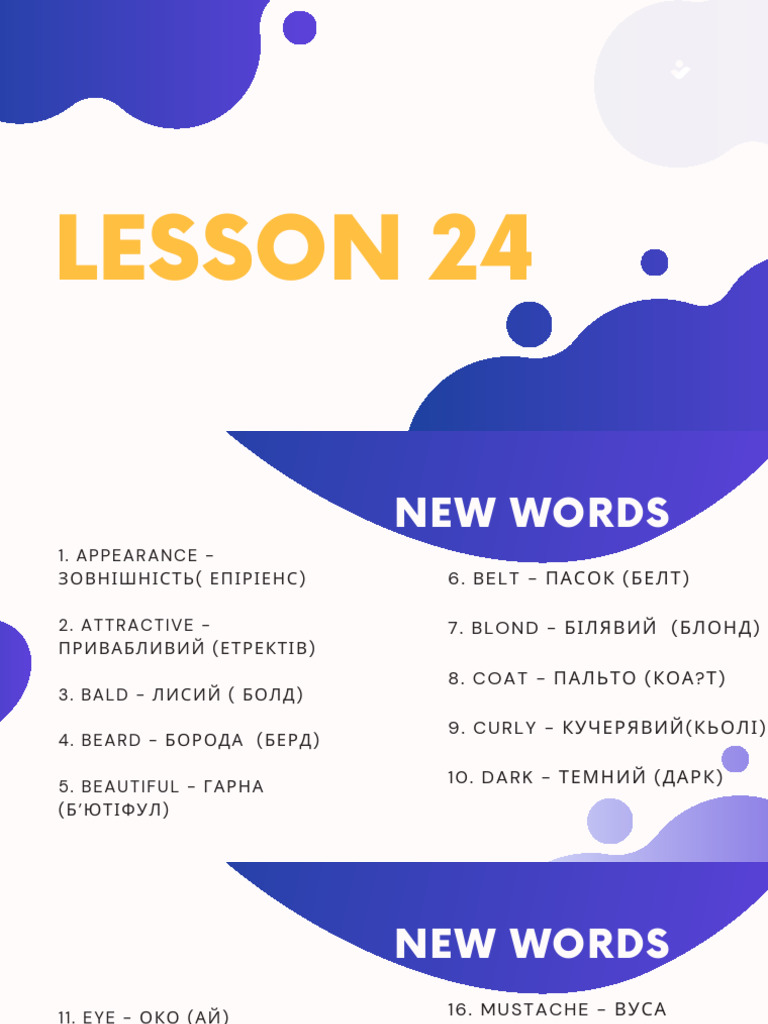 LESSON 24

NEW WORDS

1. APPEARANCE - ЗОВНІШНІСТЬ( ЕПІРІЕНС)

2. ATTRACTIVE - ПРИВАБЛИВИЙ (ЕТРЕКТІВ)

3. BALD - ЛИСИЙ ( БОЛД)

4. BEARD - БОРОДА (БЕРД)

5. BEAUTIFUL - ГАРНА (Б'ЮТІФУЛ)

6. BELT - ПАСОК (БЕЛТ)

7. BLOND - БІЛЯВИЙ (БЛОНД)

8. COAT - ПАЛЬТО (КОА?Т)

9. CURLY - КУЧЕРЯВИЙ(КЬОЛІ)

10. DARK - ТЕМНИЙ (ДАРК)

NEW WORDS

11. EYE - ОКО (АЙ)

16. MUSTACHE - ВУСА